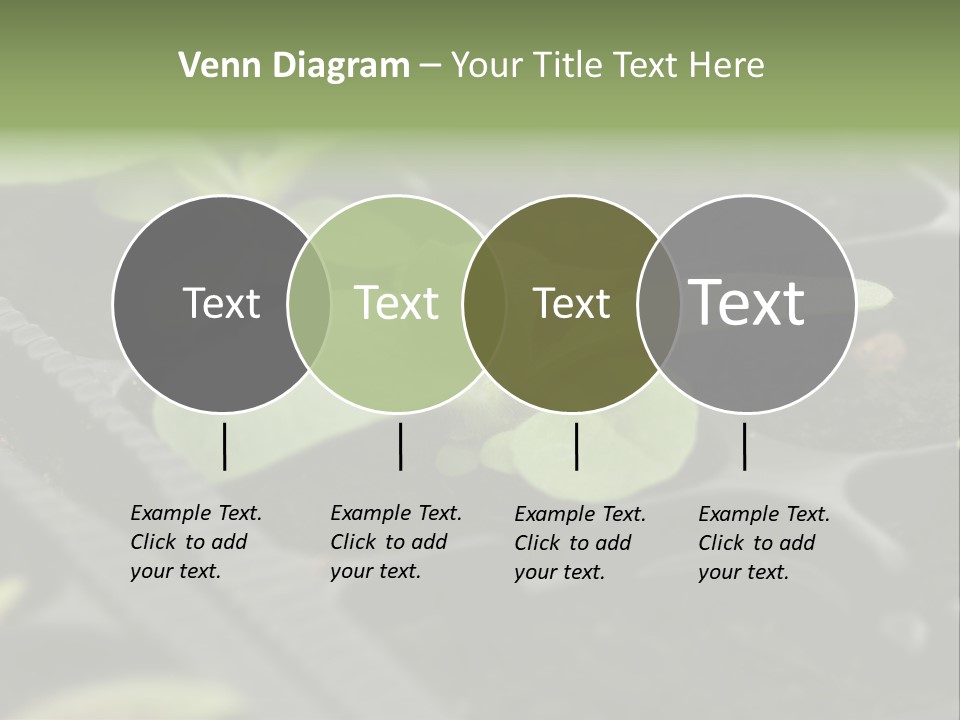 Venn Diagram – Your Title Text Here

Text

Text

Text

Text

Example Text. Click to add your text.

Example Text. Click to add your text.

Example Text. Click to add your text.

Example Text. Click to add your text.